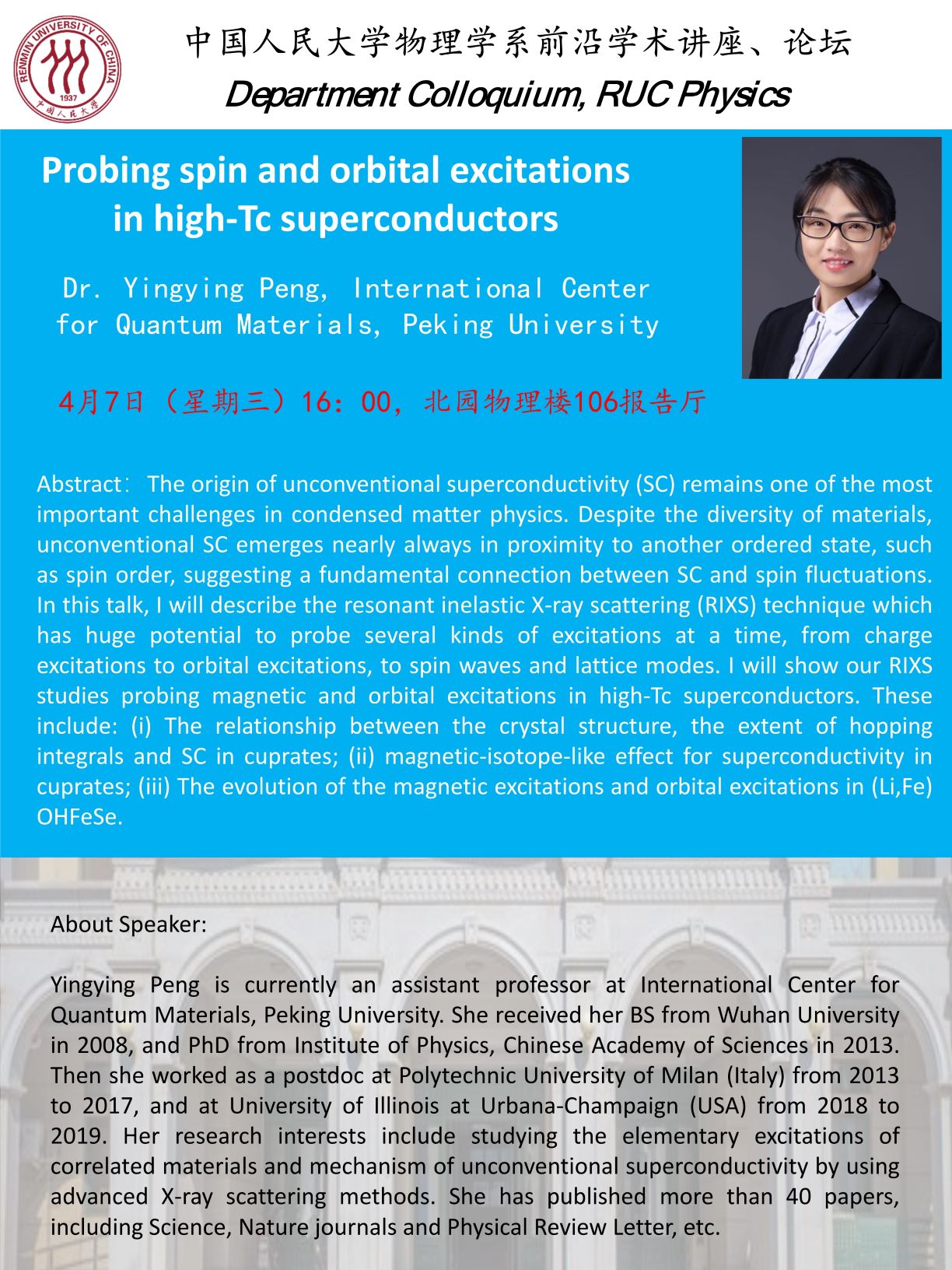 RENMIN UNIVERSITY OF CHINA 1937 中国人民大学

中国人民大学物理学系前沿学术讲座、论坛
Department Colloquium, RUC Physics

Probing spin and orbital excitations in high-Tc superconductors

Dr. Yingying Peng, International Center for Quantum Materials, Peking University

4月7日（星期三）16：00，北园物理楼106报告厅

Abstract: The origin of unconventional superconductivity (SC) remains one of the most important challenges in condensed matter physics. Despite the diversity of materials, unconventional SC emerges nearly always in proximity to another ordered state, such as spin order, suggesting a fundamental connection between SC and spin fluctuations. In this talk, I will describe the resonant inelastic X-ray scattering (RIXS) technique which has huge potential to probe several kinds of excitations at a time, from charge excitations to orbital excitations, to spin waves and lattice modes. I will show our RIXS studies probing magnetic and orbital excitations in high-Tc superconductors. These include: (i) The relationship between the crystal structure, the extent of hopping integrals and SC in cuprates; (ii) magnetic-isotope-like effect for superconductivity in cuprates; (iii) The evolution of the magnetic excitations and orbital excitations in (Li,Fe) OHFeSe.

About Speaker:

Yingying Peng is currently an assistant professor at International Center for Quantum Materials, Peking University. She received her BS from Wuhan University in 2008, and PhD from Institute of Physics, Chinese Academy of Sciences in 2013. Then she worked as a postdoc at Polytechnic University of Milan (Italy) from 2013 to 2017, and at University of Illinois at Urbana-Champaign (USA) from 2018 to 2019. Her research interests include studying the elementary excitations of correlated materials and mechanism of unconventional superconductivity by using advanced X-ray scattering methods. She has published more than 40 papers, including Science, Nature journals and Physical Review Letter, etc.